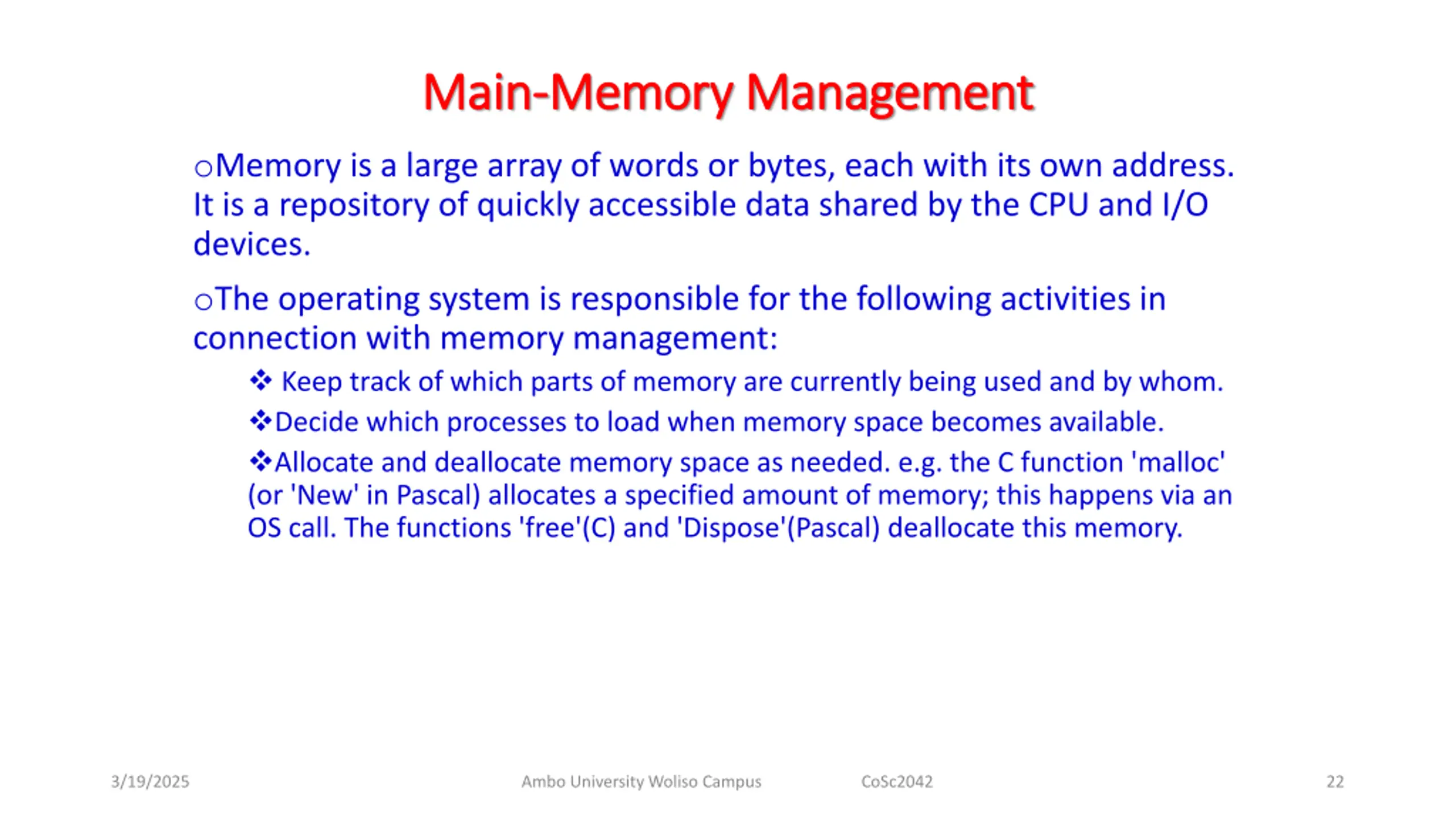 Main-Memory Management

○Memory is a large array of words or bytes, each with its own address. It is a repository of quickly accessible data shared by the CPU and I/O devices.

○The operating system is responsible for the following activities in connection with memory management:

❖ Keep track of which parts of memory are currently being used and by whom.

❖Decide which processes to load when memory space becomes available.

❖Allocate and deallocate memory space as needed. e.g. the C function 'malloc' (or 'New' in Pascal) allocates a specified amount of memory; this happens via an OS call. The functions 'free'(C) and 'Dispose'(Pascal) deallocate this memory.

3/19/2025 Ambo University Woliso Campus CoSc2042 22